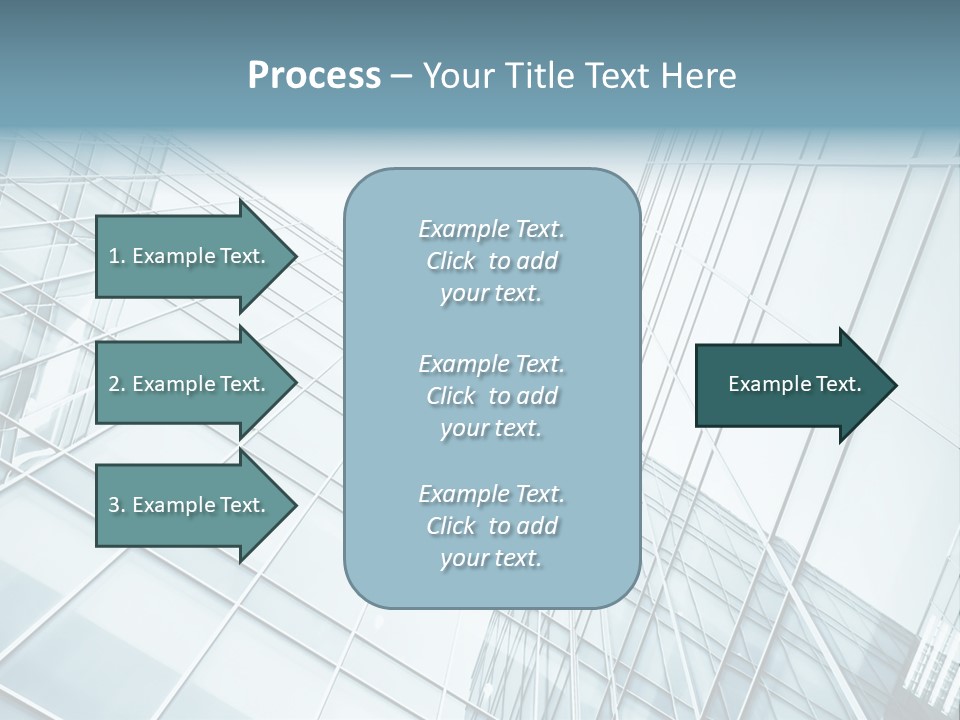 Process – Your Title Text Here

1. Example Text.

2. Example Text.

3. Example Text.

Example Text. Click to add your text.

Example Text. Click to add your text.

Example Text. Click to add your text.

Example Text.